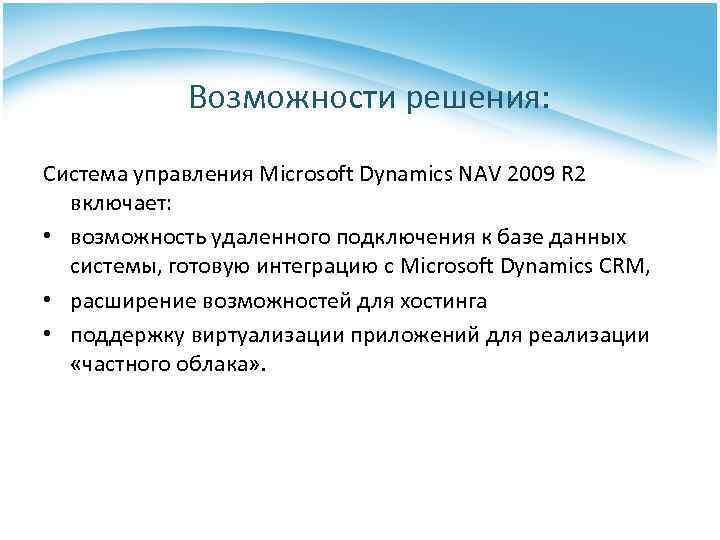 Возможности решения:

Система управления Microsoft Dynamics NAV 2009 R2 включает:

• возможность удаленного подключения к базе данных системы, готовую интеграцию с Microsoft Dynamics CRM,
• расширение возможностей для хостинга
• поддержку виртуализации приложений для реализации «частного облака».